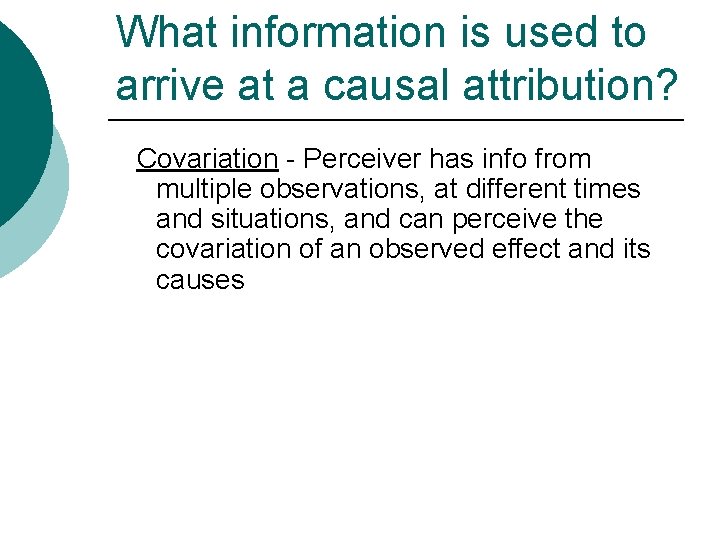 What information is used to arrive at a causal attribution?

Covariation - Perceiver has info from multiple observations, at different times and situations, and can perceive the covariation of an observed effect and its causes